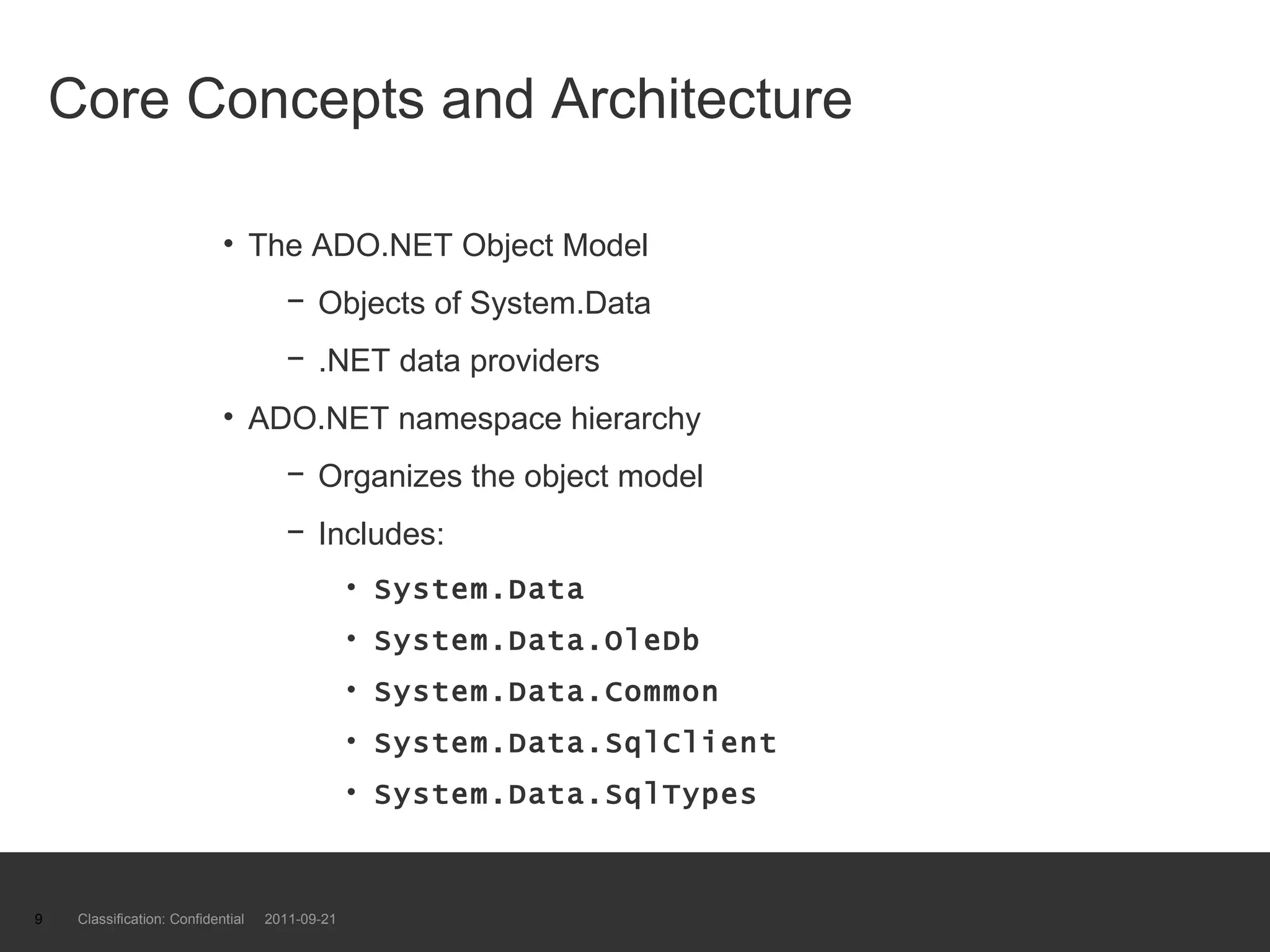 Core Concepts and Architecture

• The ADO.NET Object Model
 – Objects of System.Data
 – .NET data providers
• ADO.NET namespace hierarchy
 – Organizes the object model
 – Includes:
  • System.Data
  • System.Data.OleDb
  • System.Data.Common
  • System.Data.SqlClient
  • System.Data.SqlTypes

9 Classification: Confidential 2011-09-21